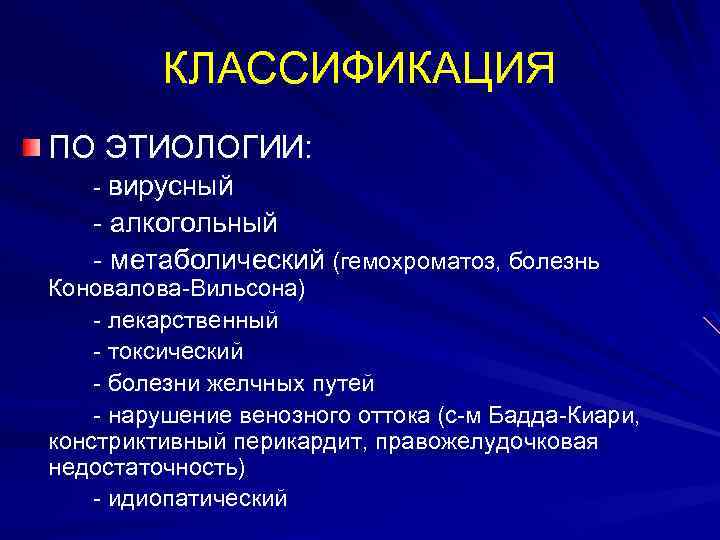 КЛАССИФИКАЦИЯ

ПО ЭТИОЛОГИИ:

- вирусный

- алкогольный

- метаболический (гемохроматоз, болезнь Коновалова-Вильсона)

- лекарственный

- токсический

- болезни желчных путей

- нарушение венозного оттока (с-м Бадда-Киари, констриктивный перикардит, правожелудочковая недостаточность)

- идиопатический